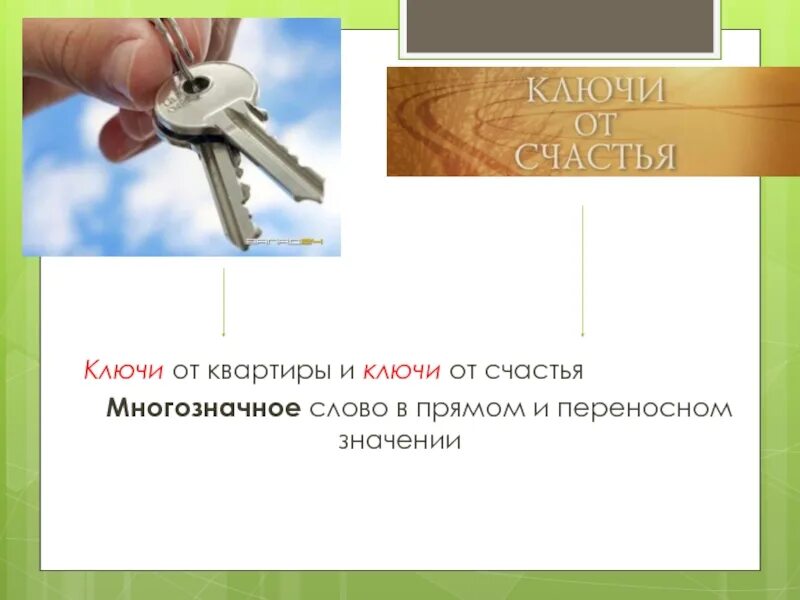 КЛЮЧИ ОТ СЧАСТЬЯ

Ключи от квартиры и ключи от счастья

Многозначное слово в прямом и переносном значении